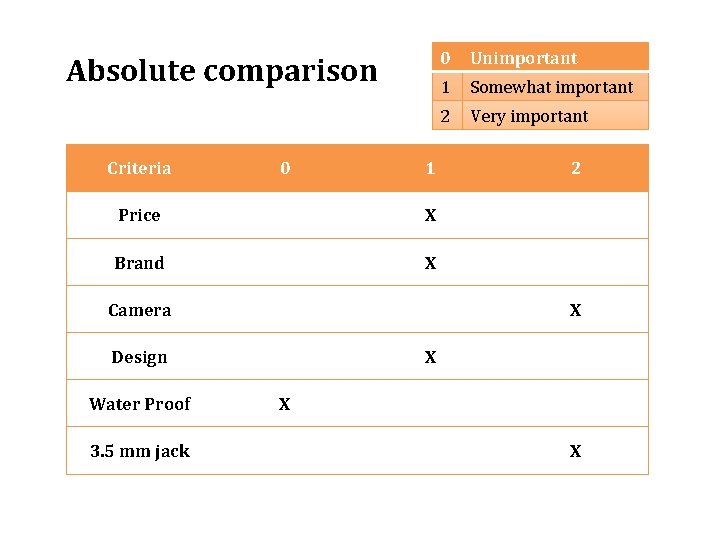 Absolute comparison

| 0 | Unimportant |
|---|---|
| 1 | Somewhat important |
| 2 | Very important |

| Criteria | 0 | 1 | 2 |
|---|---|---|---|
| Price | | X | |
| Brand | | X | |
| Camera | | | X |
| Design | | X | |
| Water Proof | X | | |
| 3.5 mm jack | | | X |